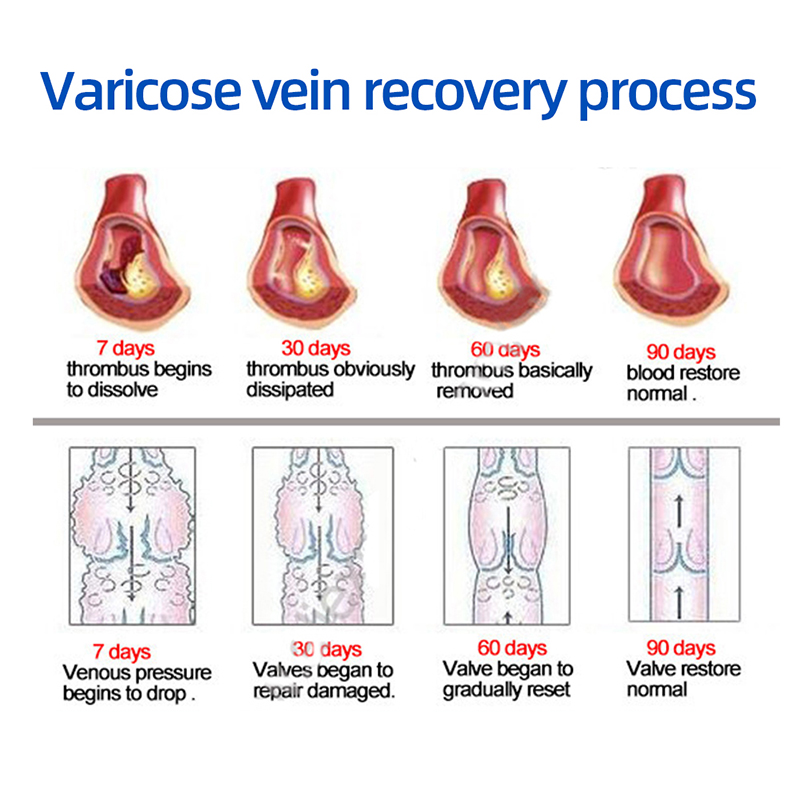 Varicose vein recovery process

7 days
thrombus begins to dissolve

30 days
thrombus obviously dissipated

60 days
thrombus basically removed

90 days
blood restore normal .

7 days
Venous pressure begins to drop .

30 days
Valves began to repair damaged.

60 days
Valve began to gradually reset

90 days
Valve restore normal